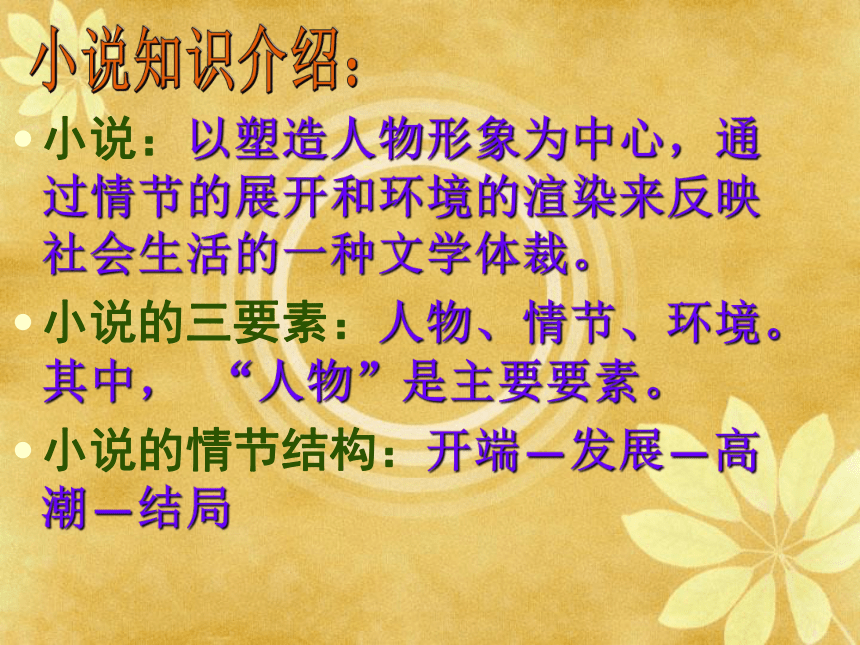 小说知识介绍：

• 小说：以塑造人物形象为中心，通过情节的展开和环境的渲染来反映社会生活的一种文学体裁。

• 小说的三要素：人物、情节、环境。其中，“人物”是主要要素。

• 小说的情节结构：开端—发展—高潮—结局